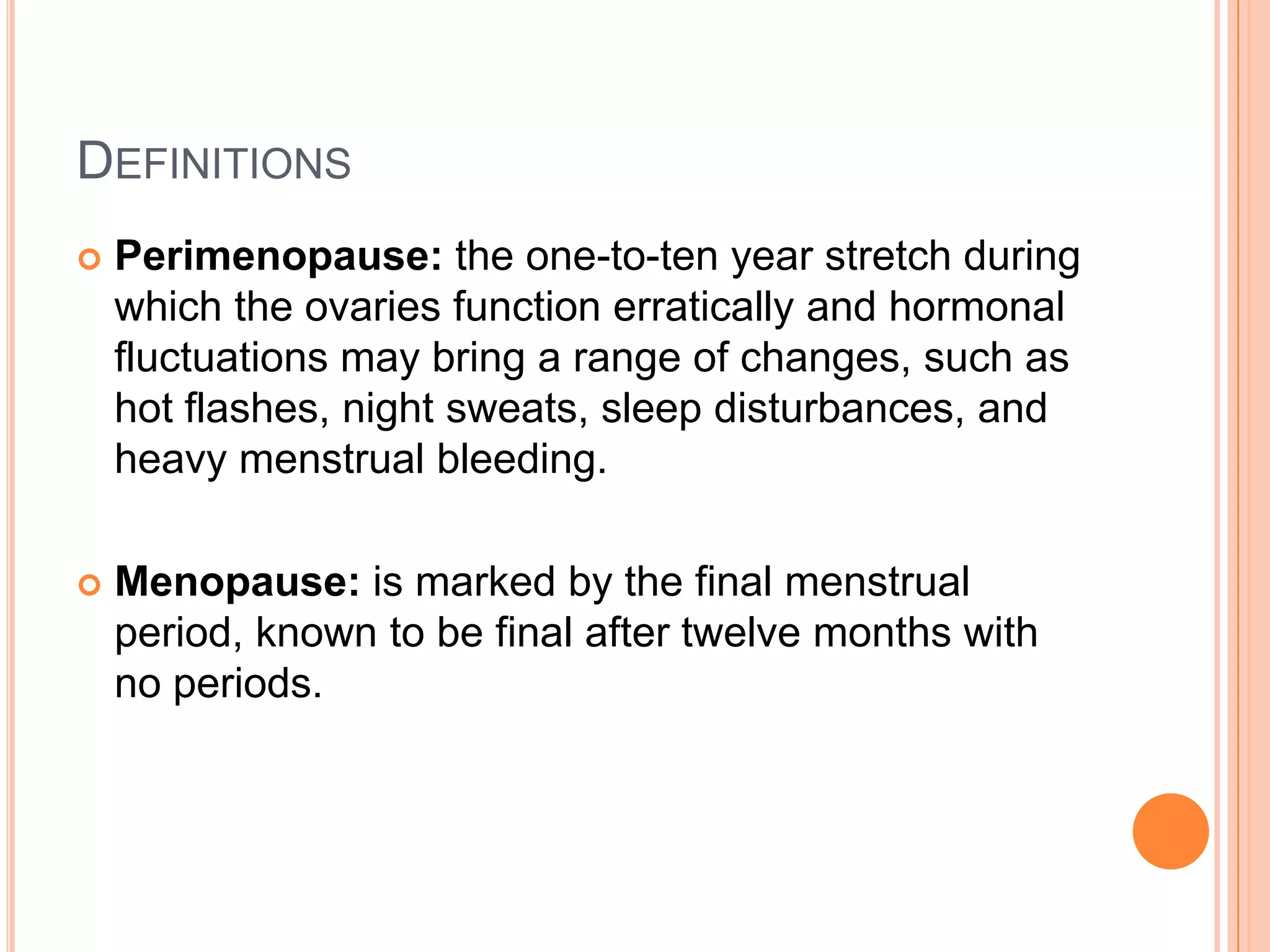 DEFINITIONS

Perimenopause: the one-to-ten year stretch during which the ovaries function erratically and hormonal fluctuations may bring a range of changes, such as hot flashes, night sweats, sleep disturbances, and heavy menstrual bleeding.

Menopause: is marked by the final menstrual period, known to be final after twelve months with no periods.